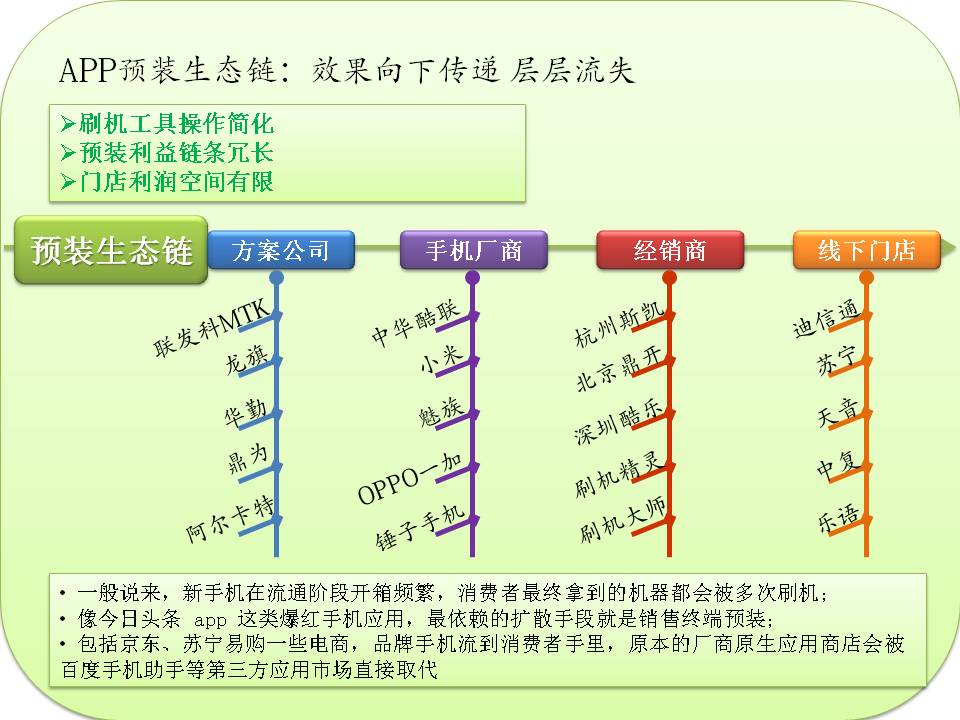 APP预装生态链：效果向下传递 层层流失

➢刷机工具操作简化
➢预装利益链条冗长
➢门店利润空间有限

预装生态链

方案公司
联发科MTK
龙旗
华勤
鼎为
阿尔卡特

手机厂商
中华酷联
小米
魅族
OPPO一加
锤子手机

经销商
杭州斯凯
北京鼎开
深圳酷乐
刷机精灵
刷机大师

线下门店
迪信通
苏宁
天音
中复
乐语

• 一般说来，新手机在流通阶段开箱频繁，消费者最终拿到的机器都会被多次刷机；
• 像今日头条 app 这类爆红手机应用，最依赖的扩散手段就是销售终端预装；
• 包括京东、苏宁易购一些电商，品牌手机流到消费者手里，原本的厂商原生应用商店会被百度手机助手等第三方应用市场直接取代